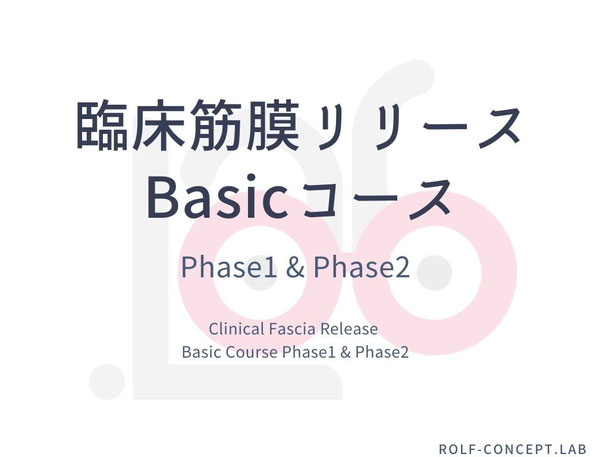 臨床筋膜リリース
Basicコース

Phase1 & Phase2

Clinical Fascia Release
Basic Course Phase1 & Phase2

ROLF-CONCEPT.LAB